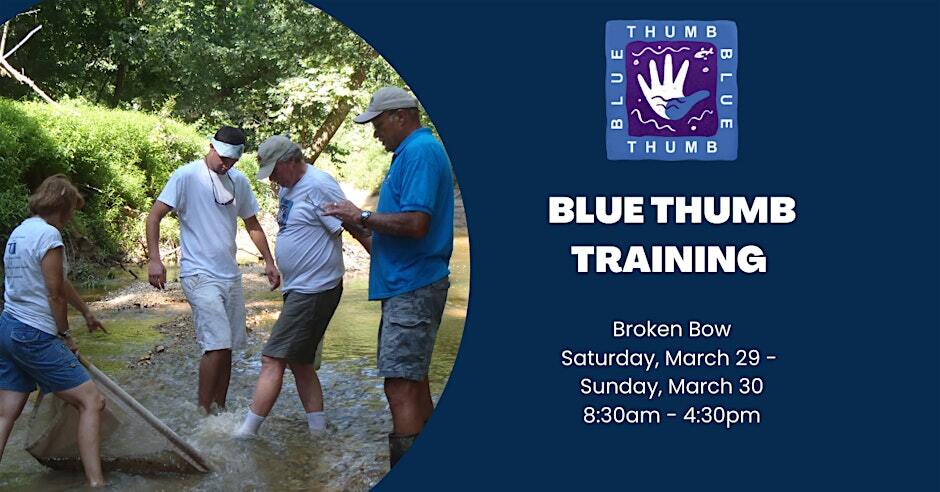 THUMB BLUE BLUE THUMB

BLUE THUMB TRAINING

Broken Bow
Saturday, March 29 -
Sunday, March 30
8:30am - 4:30pm